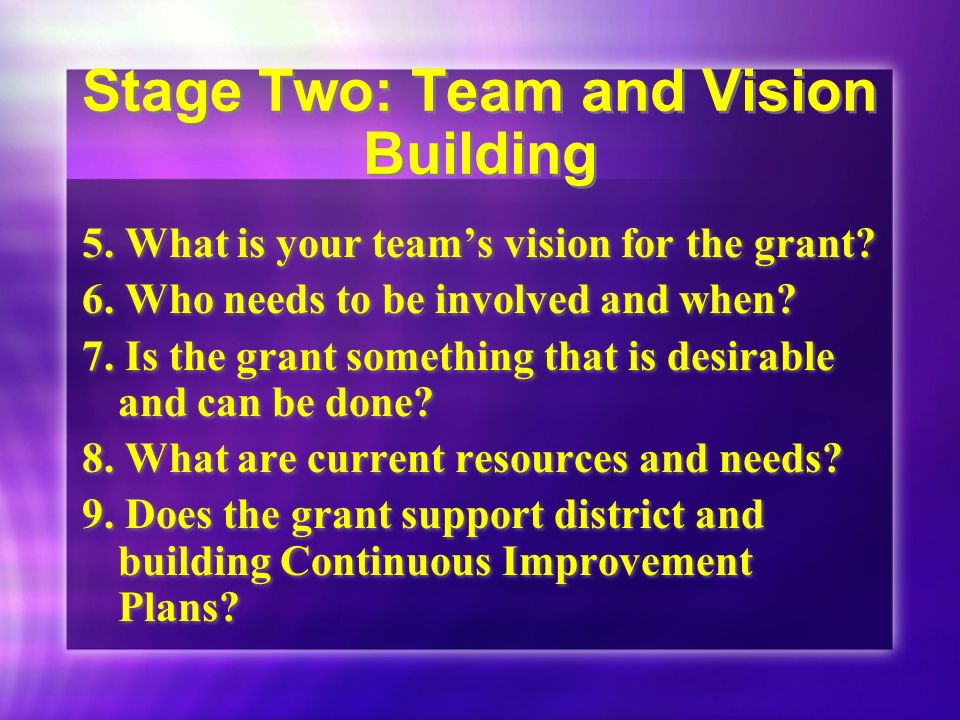 Stage Two: Team and Vision Building

5. What is your team’s vision for the grant?
6. Who needs to be involved and when?
7. Is the grant something that is desirable and can be done?
8. What are current resources and needs?
9. Does the grant support district and building Continuous Improvement Plans?